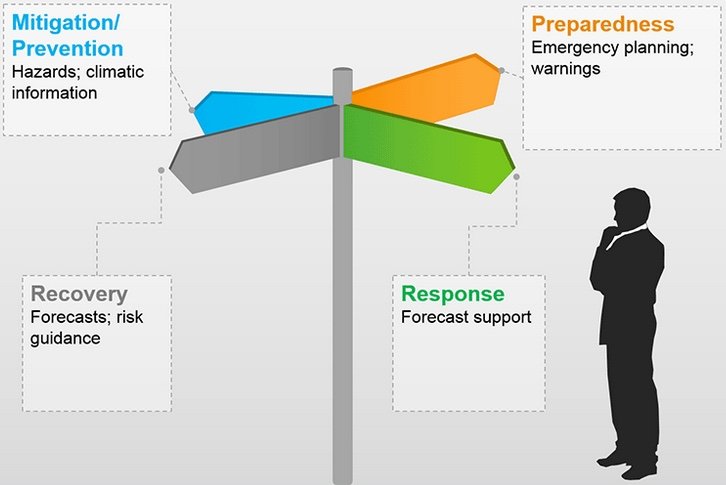 Mitigation/
Prevention
Hazards; climatic information

Preparedness
Emergency planning; warnings

Recovery
Forecasts; risk guidance

Response
Forecast support